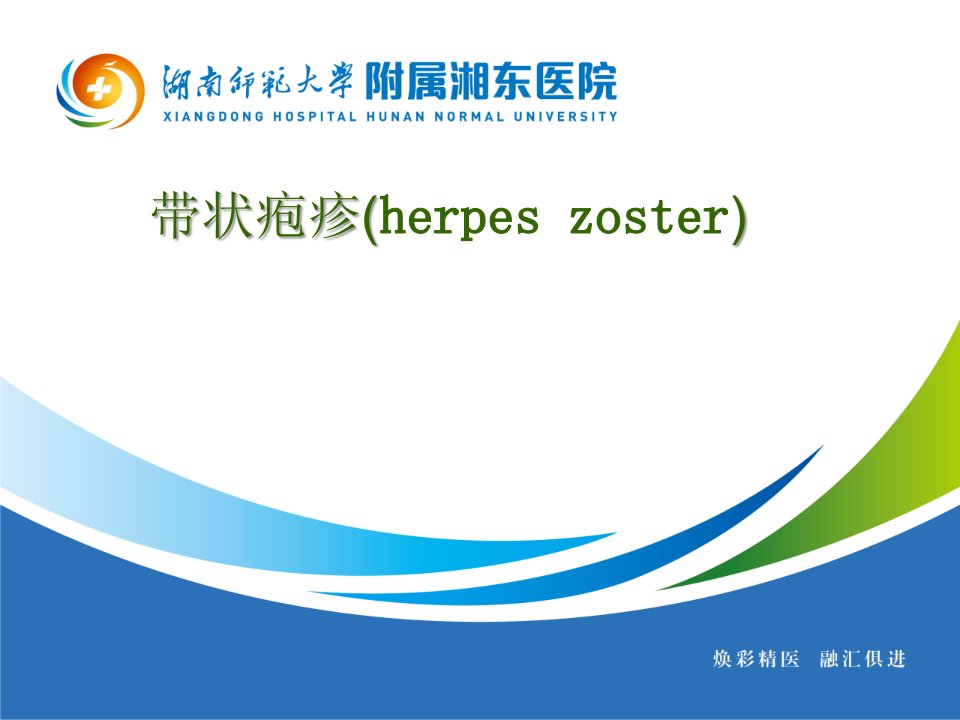 湖南师范大学 附属湘东医院
XIANGDONG HOSPITAL HUNAN NORMAL UNIVERSITY

带状疱疹(herpes zoster)

焕彩精医 融汇俱进